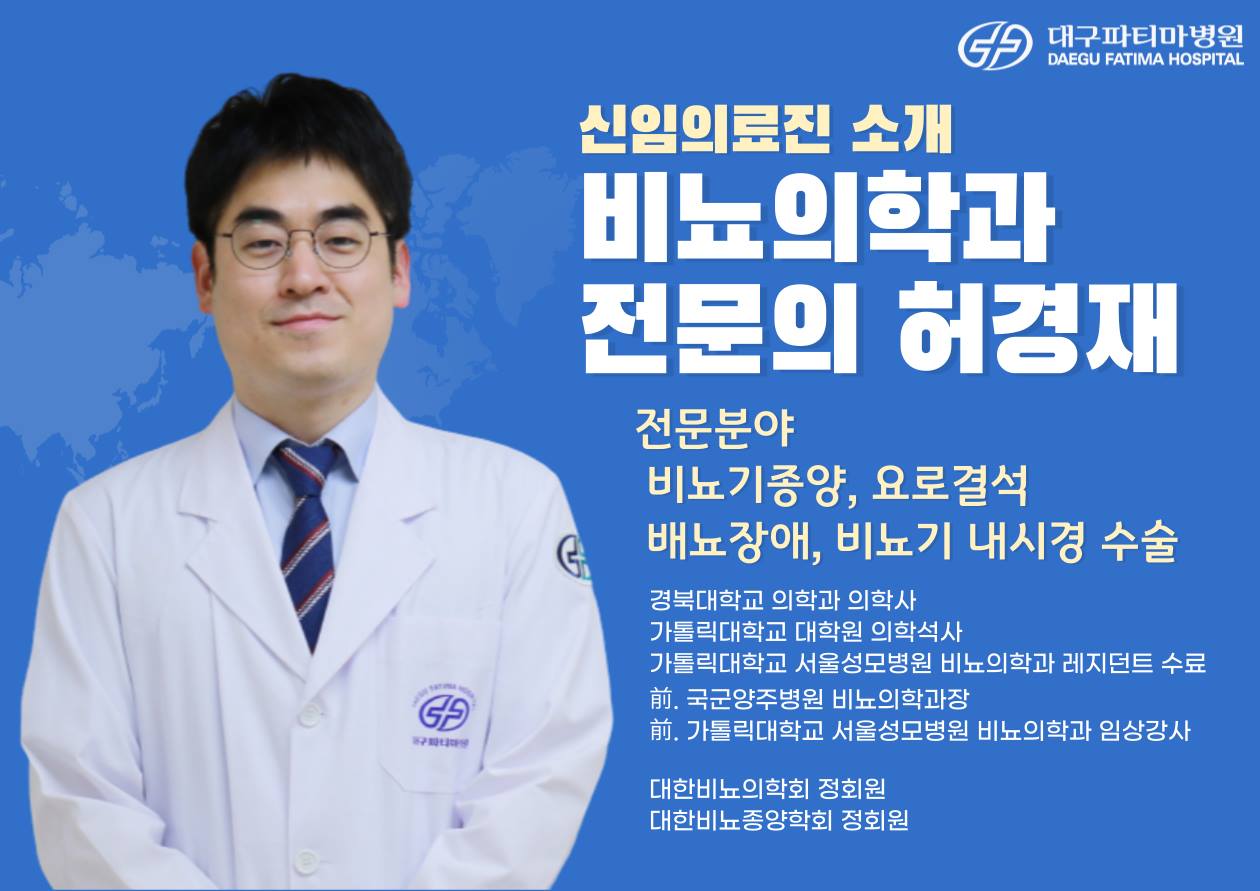 대구파티마병원
DAEGU FATIMA HOSPITAL

신임의료진 소개
비뇨의학과
전문의 허경재

전문분야
비뇨기종양, 요로결석
배뇨장애, 비뇨기 내시경 수술

경북대학교 의학과 의학사
가톨릭대학교 대학원 의학석사
가톨릭대학교 서울성모병원 비뇨의학과 레지던트 수료
前. 국군양주병원 비뇨의학과장
前. 가톨릭대학교 서울성모병원 비뇨의학과 임상강사

대한비뇨의학회 정회원
대한비뇨종양학회 정회원

DAEGU FATIMA HOSPITAL
대구파티마병원